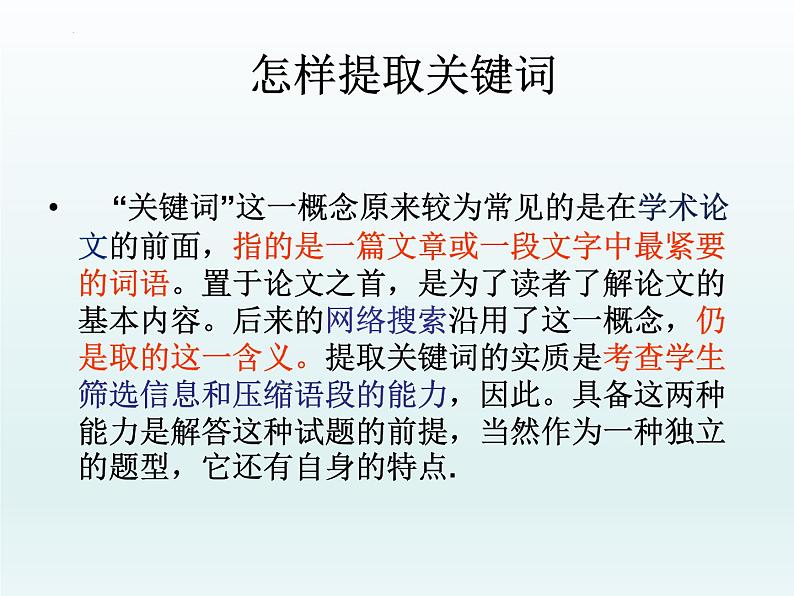 怎样提取关键词

• “关键词”这一概念原来较为常见的是在学术论文的前面，指的是一篇文章或一段文字中最紧要的词语。置于论文之首，是为了读者了解论文的基本内容。后来的网络搜索沿用了这一概念，仍是取的这一含义。提取关键词的实质是考查学生筛选信息和压缩语段的能力，因此。具备这两种能力是解答这种试题的前提，当然作为一种独立的题型，它还有自身的特点.